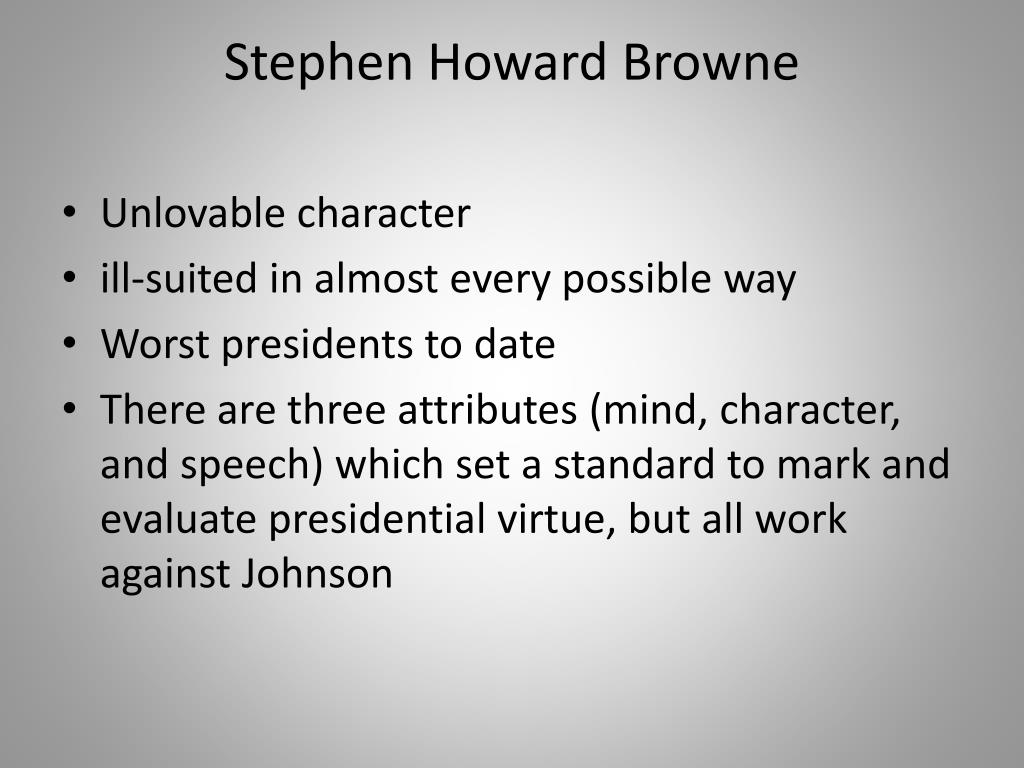 Stephen Howard Browne

• Unlovable character
• ill-suited in almost every possible way
• Worst presidents to date
• There are three attributes (mind, character, and speech) which set a standard to mark and evaluate presidential virtue, but all work against Johnson